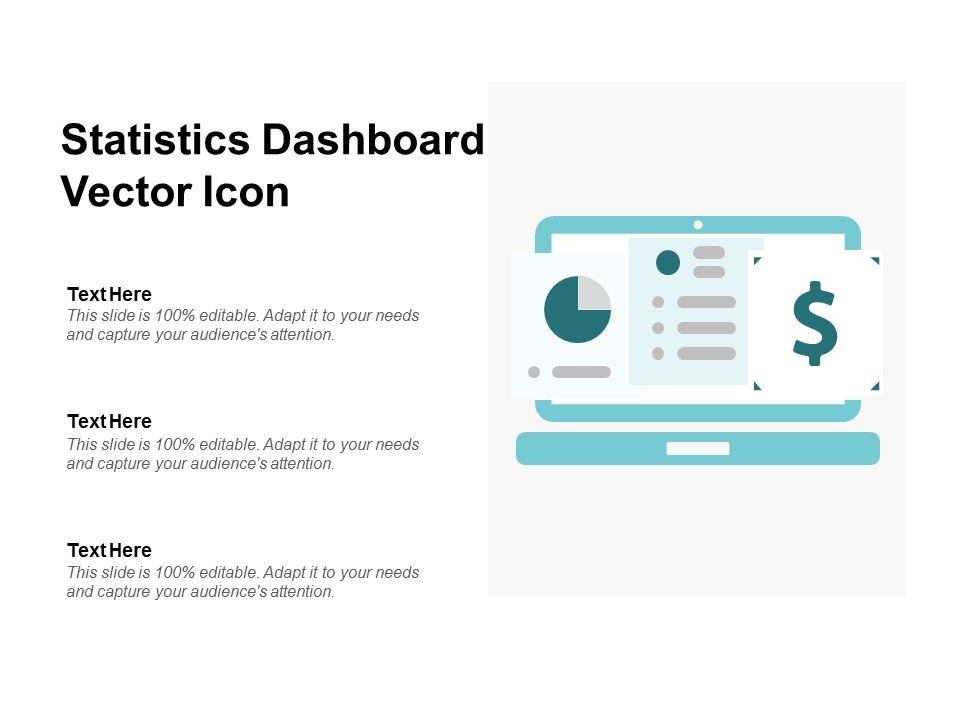 Statistics Dashboard Vector Icon

Text Here
This slide is 100% editable. Adapt it to your needs and capture your audience's attention.

Text Here
This slide is 100% editable. Adapt it to your needs and capture your audience's attention.

Text Here
This slide is 100% editable. Adapt it to your needs and capture your audience's attention.

$